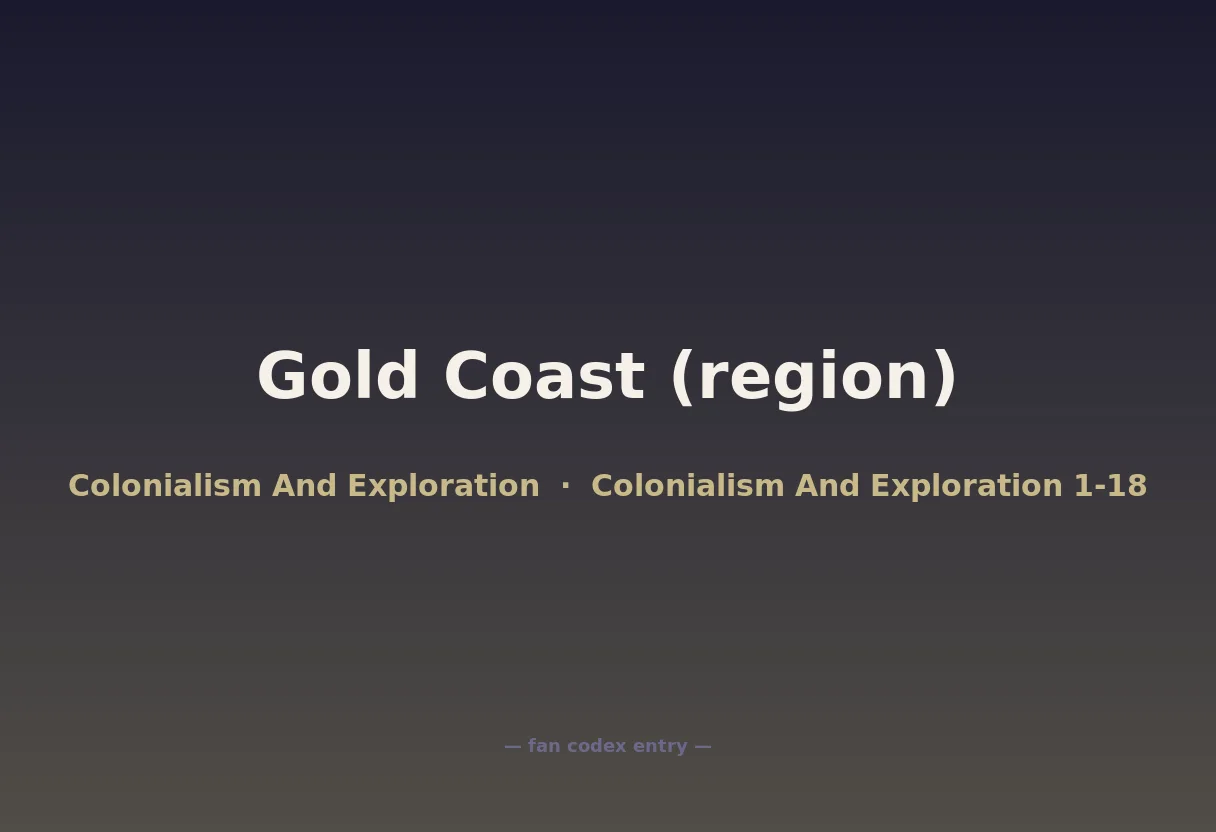 Gold Coast (region)

Colonialism And Exploration · Colonialism And Exploration 1-18

— fan codex entry —